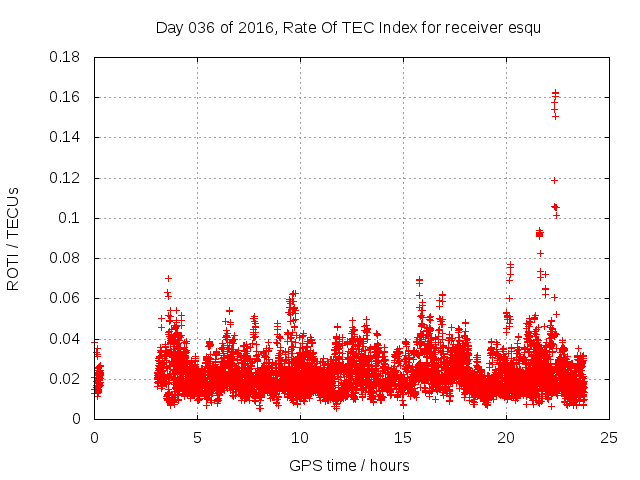 Day 036 of 2016, Rate Of TEC Index for receiver esqu

ROTI / TECUs

0.18
0.16
0.14
0.12
0.1
0.08
0.06
0.04
0.02
0

0
5
10
15
20
25

GPS time / hours